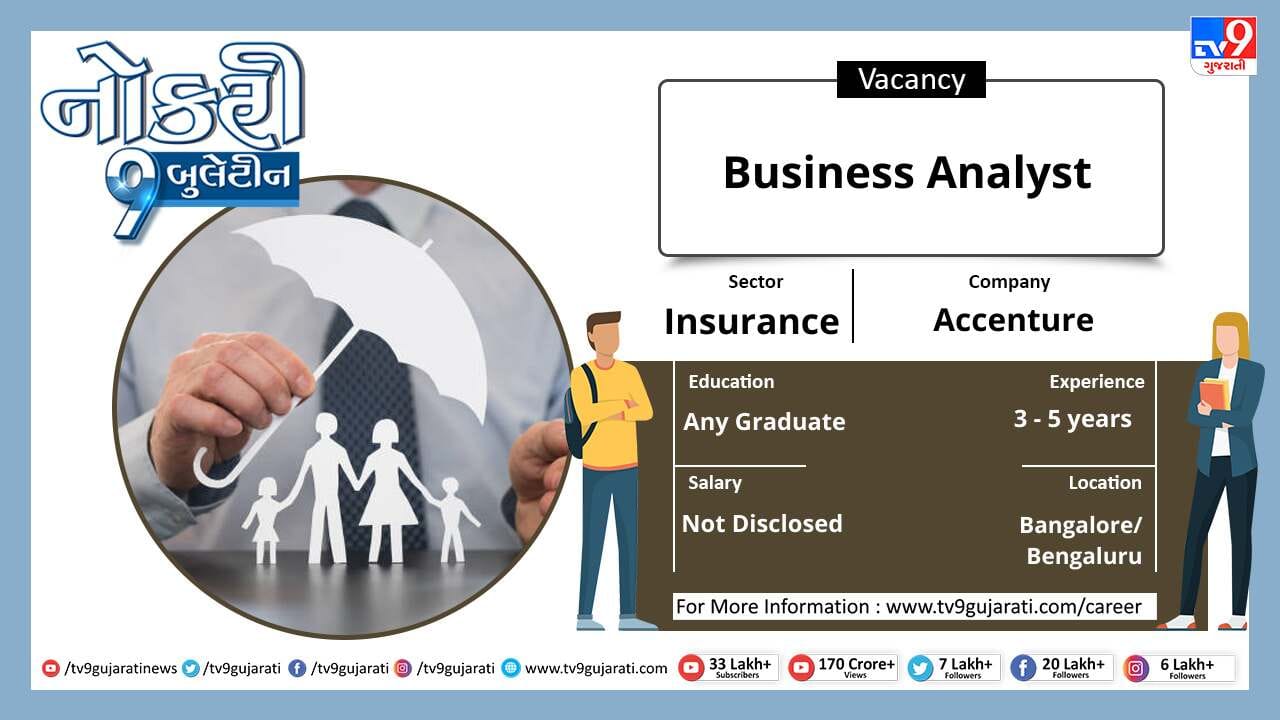 નોકરી 9 બુલેટીન

TV9 ગુજરાતી

Vacancy

Business Analyst

Sector
Insurance

Company
Accenture

Education
Any Graduate

Experience
3 - 5 years

Salary
Not Disclosed

Location
Bangalore/ Bengaluru

For More Information : www.tv9gujarati.com/career

/tv9gujaratinews /tv9gujarati /tv9gujarati /tv9gujarati www.tv9gujarati.com 33 Lakh+ Subscribers 170 Crore+ Views 7 Lakh+ Followers 20 Lakh+ Followers 6 Lakh+ Followers